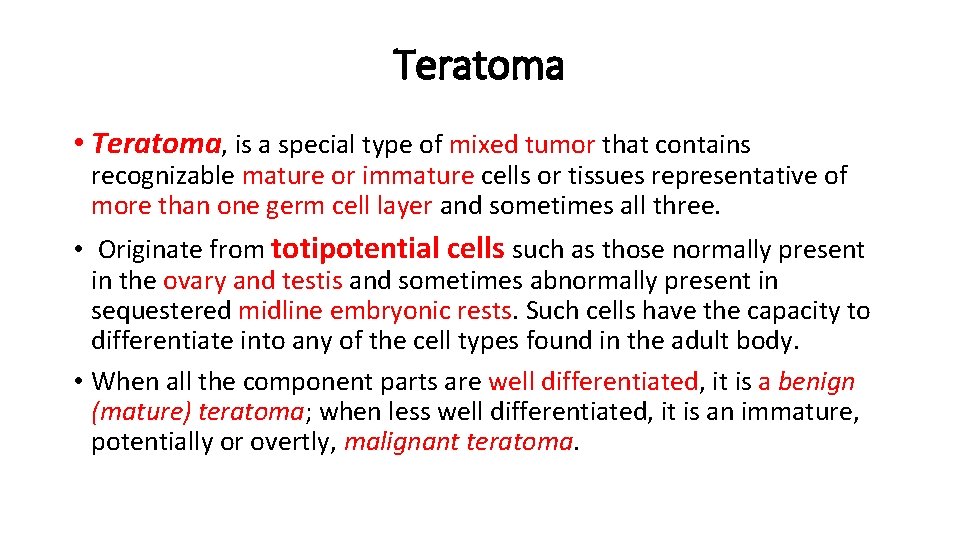 Teratoma

• Teratoma, is a special type of mixed tumor that contains recognizable mature or immature cells or tissues representative of more than one germ cell layer and sometimes all three.

• Originate from totipotential cells such as those normally present in the ovary and testis and sometimes abnormally present in sequestered midline embryonic rests. Such cells have the capacity to differentiate into any of the cell types found in the adult body.

• When all the component parts are well differentiated, it is a benign (mature) teratoma; when less well differentiated, it is an immature, potentially or overtly, malignant teratoma.